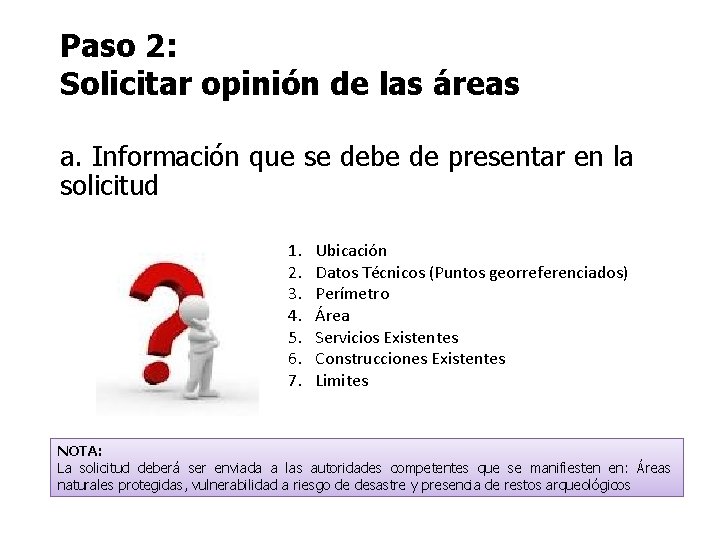 Paso 2:
Solicitar opinión de las áreas

a. Información que se debe de presentar en la solicitud

1. Ubicación
2. Datos Técnicos (Puntos georreferenciados)
3. Perímetro
4. Área
5. Servicios Existentes
6. Construcciones Existentes
7. Limites

NOTA:
La solicitud deberá ser enviada a las autoridades competentes que se manifiesten en: Áreas naturales protegidas, vulnerabilidad a riesgo de desastre y presencia de restos arqueológicos